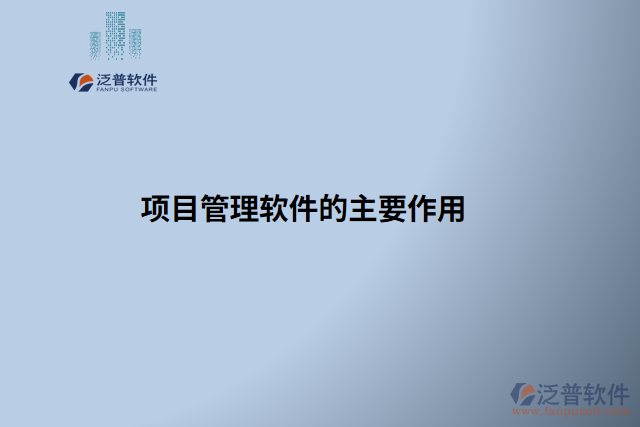 泛普软件
FANPU SOFTWARE

项目管理软件的主要作用

泛普软件
www.fanpusoft.com